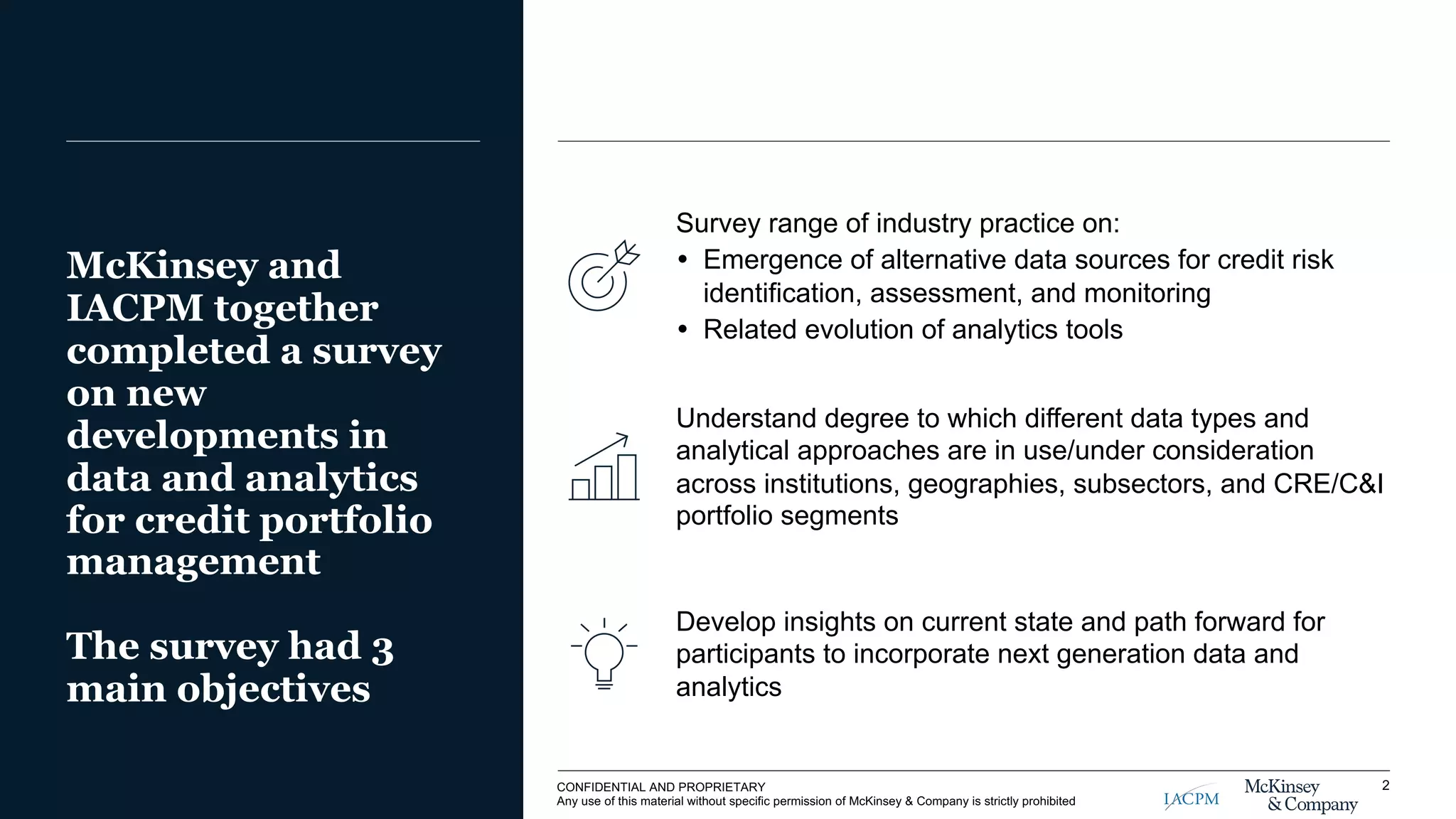 McKinsey and IACPM together completed a survey on new developments in data and analytics for credit portfolio management

The survey had 3 main objectives

Survey range of industry practice on:
• Emergence of alternative data sources for credit risk identification, assessment, and monitoring
• Related evolution of analytics tools

Understand degree to which different data types and analytical approaches are in use/under consideration across institutions, geographies, subsectors, and CRE/C&I portfolio segments

Develop insights on current state and path forward for participants to incorporate next generation data and analytics

CONFIDENTIAL AND PROPRIETARY
Any use of this material without specific permission of McKinsey & Company is strictly prohibited

IACPM

McKinsey & Company

2